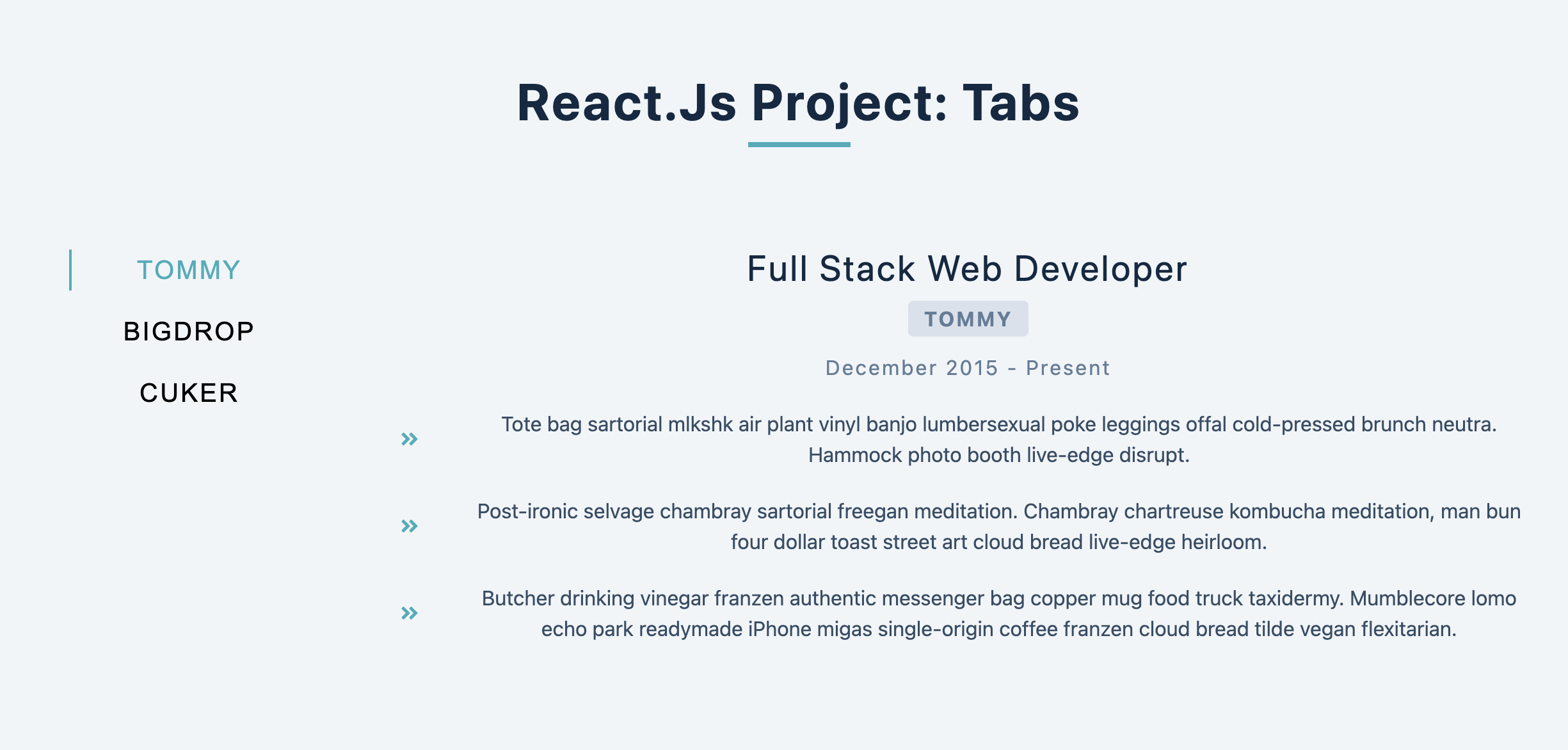 React.Js Project: Tabs

TOMMY
BIGDROP
CUKER

Full Stack Web Developer

TOMMY

December 2015 - Present

» Tote bag sartorial mlkshk air plant vinyl banjo lumbersexual poke leggings offal cold-pressed brunch neutra. Hammock photo booth live-edge disrupt.

» Post-ironic selvage chambray sartorial freegan meditation. Chambray chartreuse kombucha meditation, man bun four dollar toast street art cloud bread live-edge heirloom.

» Butcher drinking vinegar franzen authentic messenger bag copper mug food truck taxidermy. Mumblecore lomo echo park readymade iPhone migas single-origin coffee franzen cloud bread tilde vegan flexitarian.